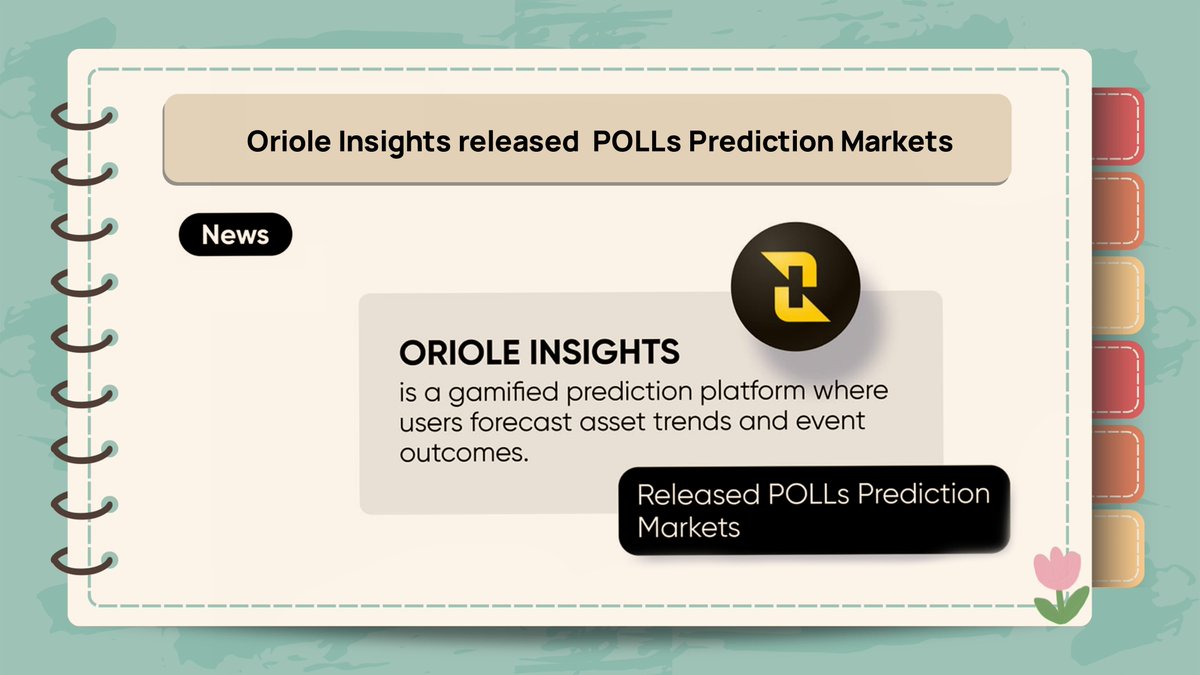 Oriole Insights released POLLs Prediction Markets

News

ORIOLE INSIGHTS
is a gamified prediction platform where users forecast asset trends and event outcomes.

Released POLLs Prediction Markets